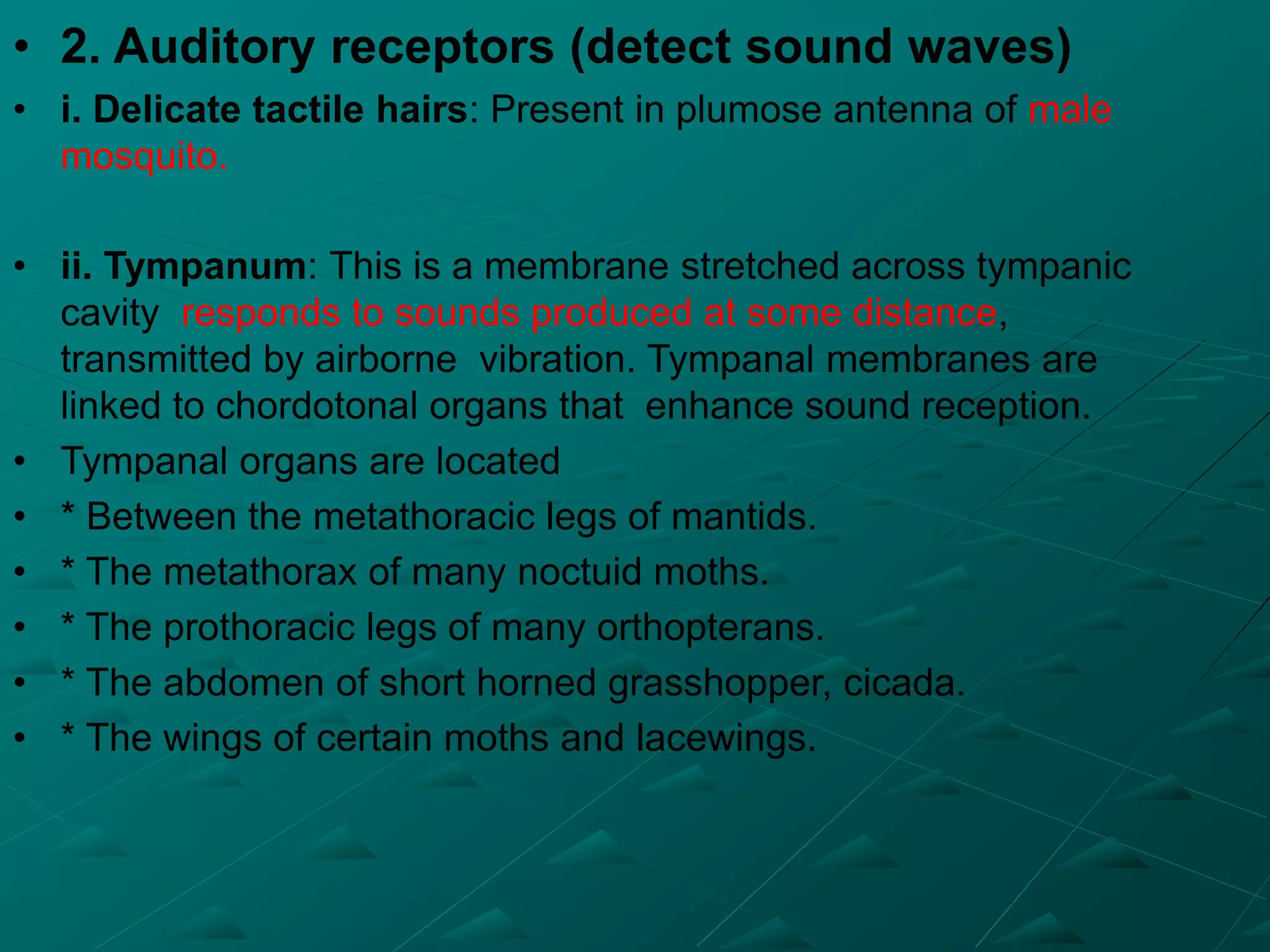 • 2. Auditory receptors (detect sound waves)

• i. Delicate tactile hairs: Present in plumose antenna of male mosquito.

• ii. Tympanum: This is a membrane stretched across tympanic cavity responds to sounds produced at some distance, transmitted by airborne vibration. Tympanal membranes are linked to chordotonal organs that enhance sound reception.

• Tympanal organs are located

• * Between the metathoracic legs of mantids.

• * The metathorax of many noctuid moths.

• * The prothoracic legs of many orthopterans.

• * The abdomen of short horned grasshopper, cicada.

• * The wings of certain moths and lacewings.